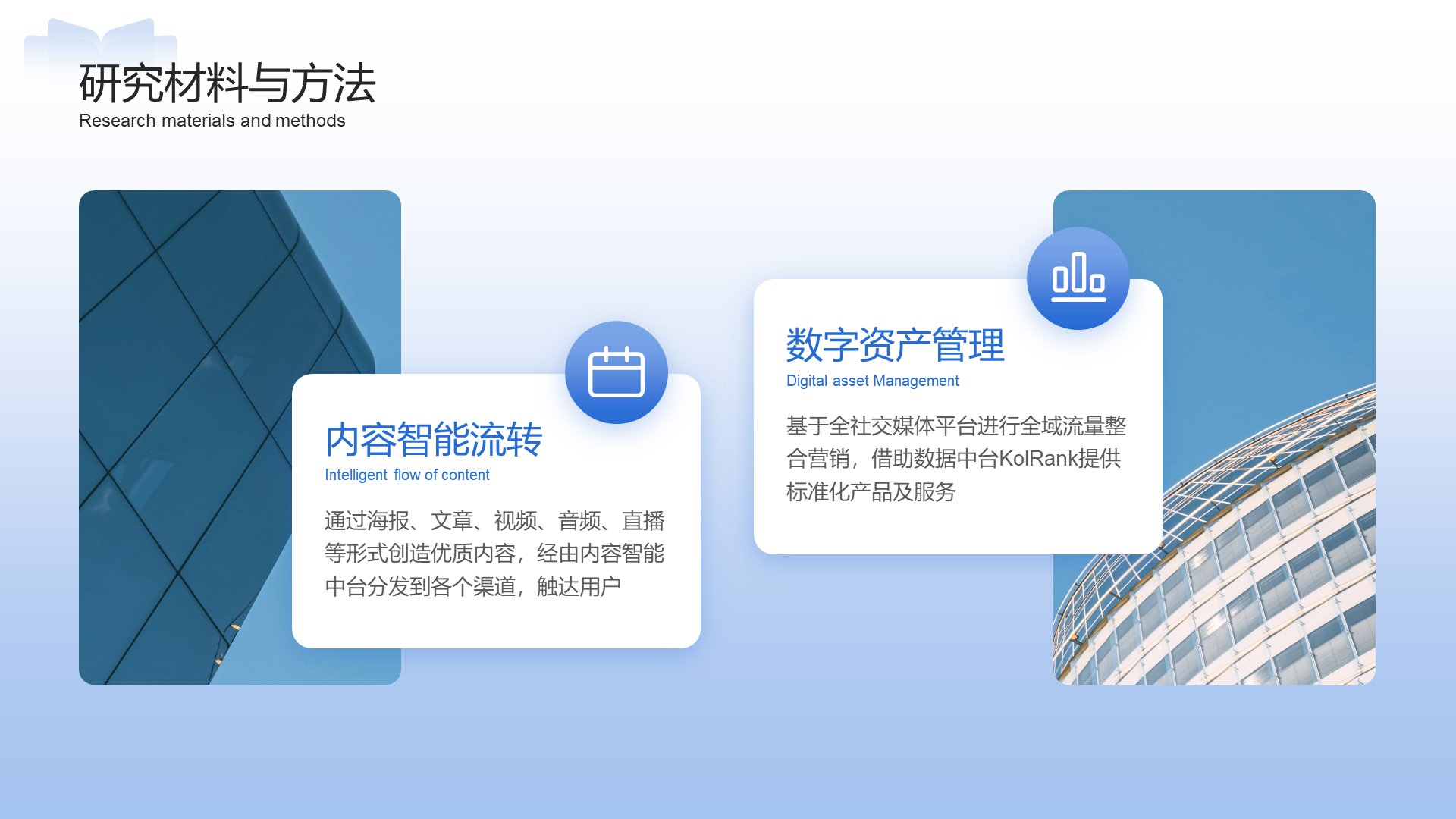 研究材料与方法
Research materials and methods

内容智能流转
Intelligent flow of content

通过海报、文章、视频、音频、直播等形式创造优质内容，经由内容智能中台分发到各个渠道，触达用户

数字资产管理
Digital asset Management

基于全社交媒体平台进行全域流量整合营销，借助数据中台KolRank提供标准化产品及服务